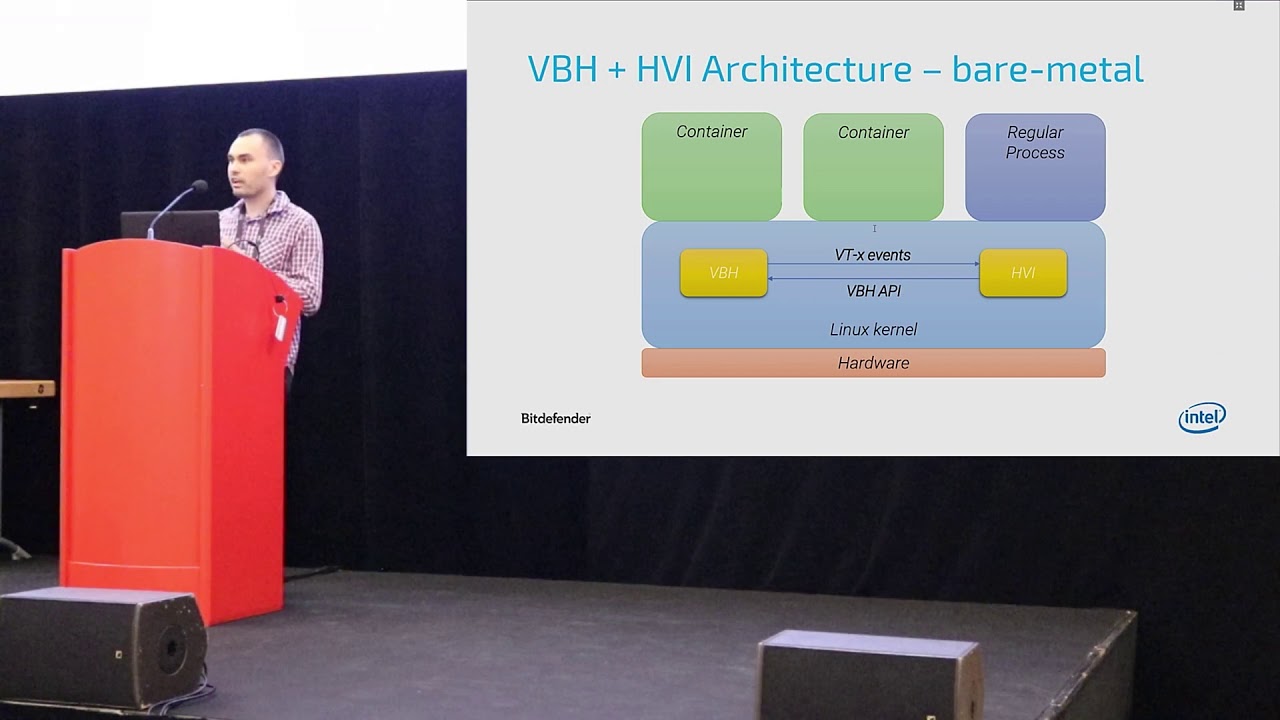 VBH + HVI Architecture – bare-metal

Container

Container

Regular Process

VBH

VT-x events

VBH API

HVI

Linux kernel

Hardware

Bitdefender

intel